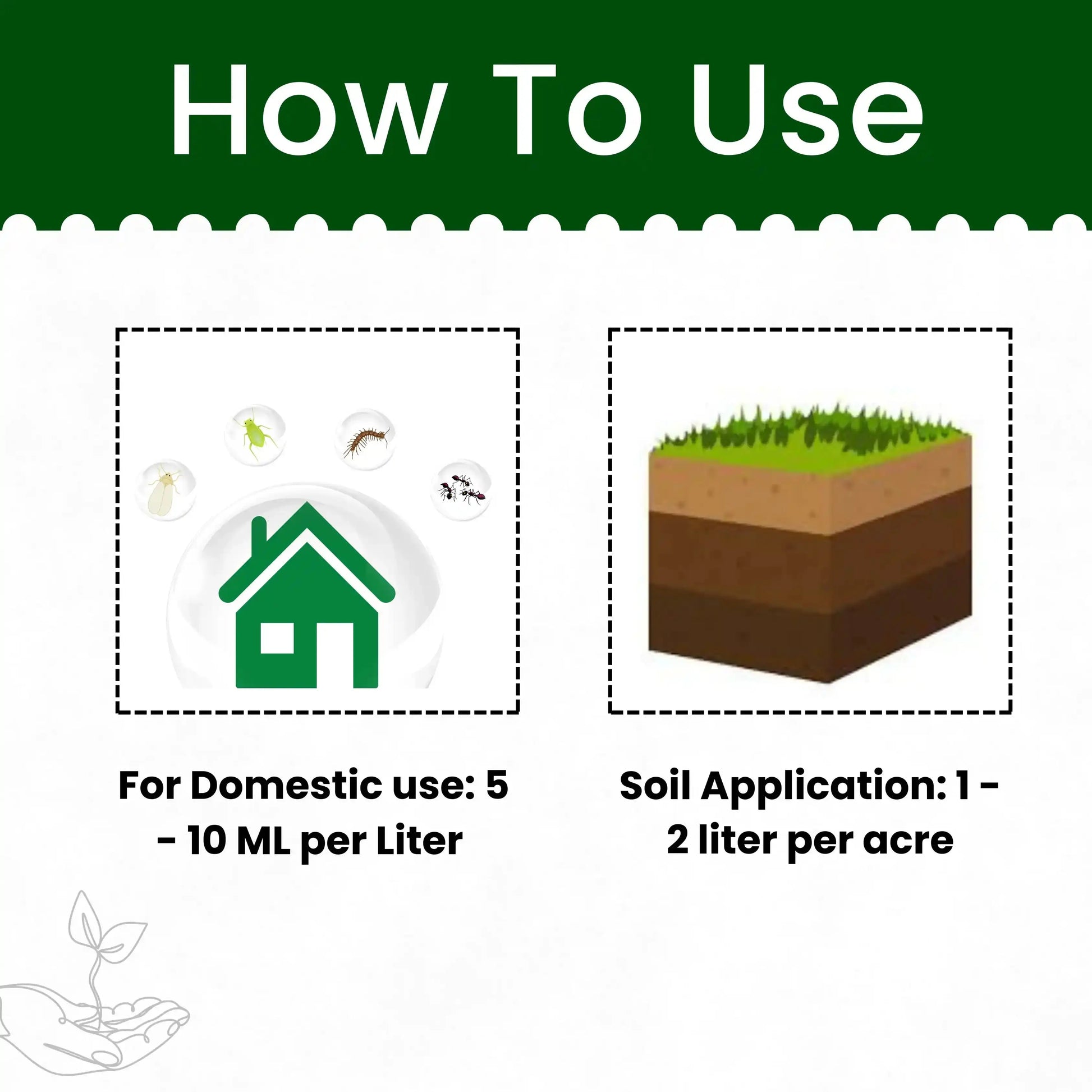 How To Use

For Domestic use: 5 - 10 ML per Liter

Soil Application: 1 - 2 liter per acre